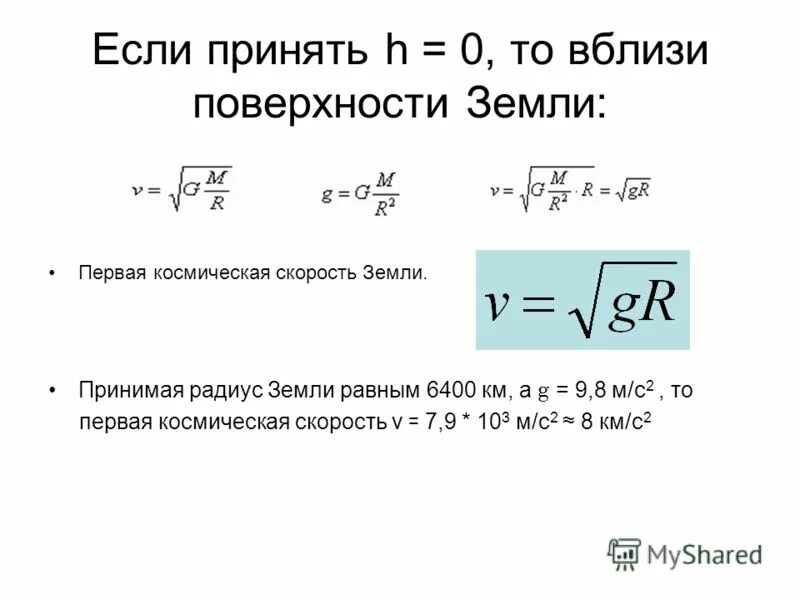 Если принять h = 0, то вблизи поверхности Земли:

$v = \sqrt{G\frac{M}{R}}$ $g = G\frac{M}{R^2}$ $v = \sqrt{G\frac{M}{R^2} \cdot R} = \sqrt{gR}$

• Первая космическая скорость Земли.

$v = \sqrt{gR}$

• Принимая радиус Земли равным 6400 км, а g = 9,8 м/с$^2$ , то первая космическая скорость v = 7,9 * 10$^3$ м/с$^2$ ≈ 8 км/с$^2$

MyShared